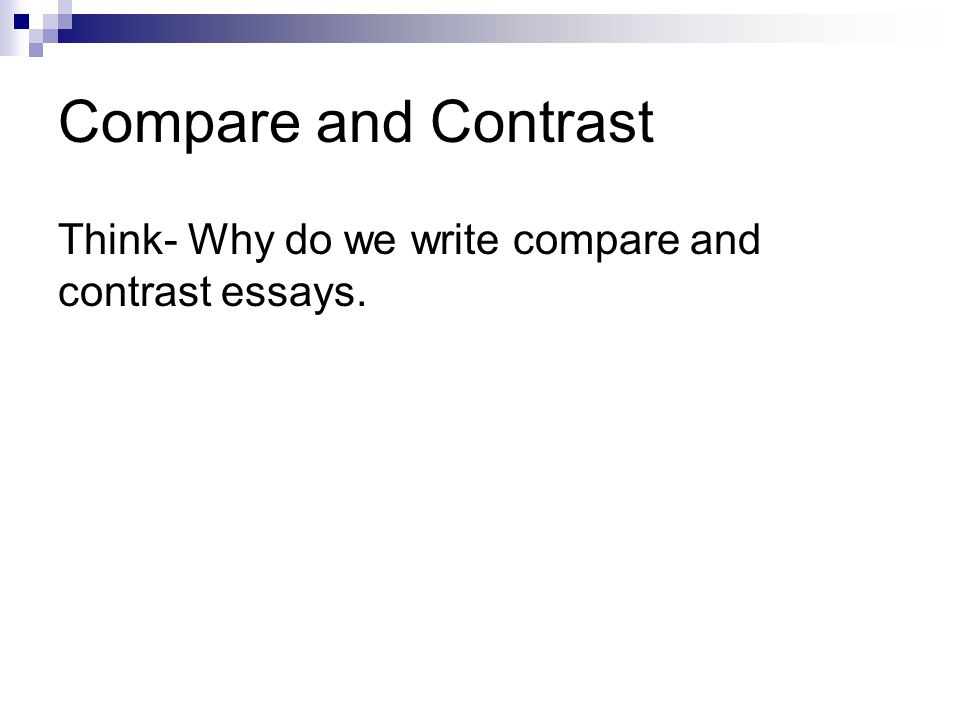 Compare and Contrast

Think- Why do we write compare and contrast essays.